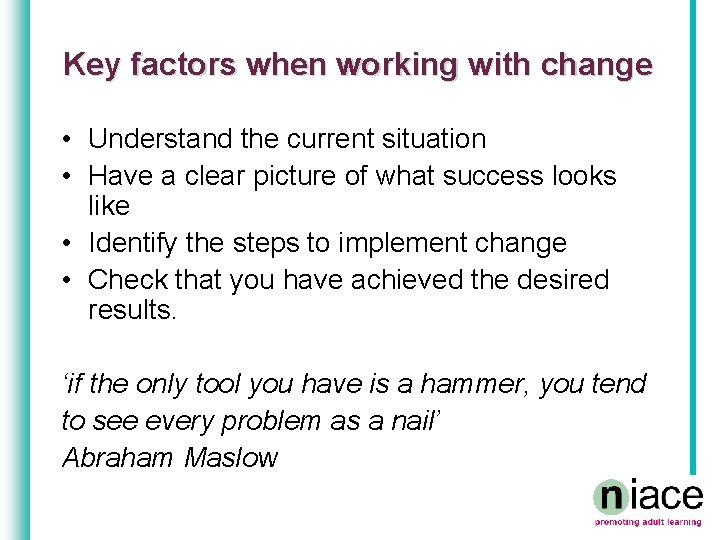 Key factors when working with change

• Understand the current situation
• Have a clear picture of what success looks like
• Identify the steps to implement change
• Check that you have achieved the desired results.

‘if the only tool you have is a hammer, you tend to see every problem as a nail’
Abraham Maslow

niace
promoting adult learning